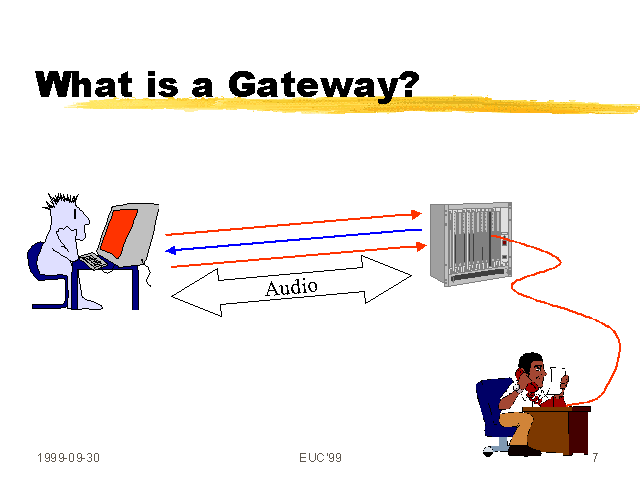 What is a Gateway?

Audio

1999-09-30

EUC'99

7